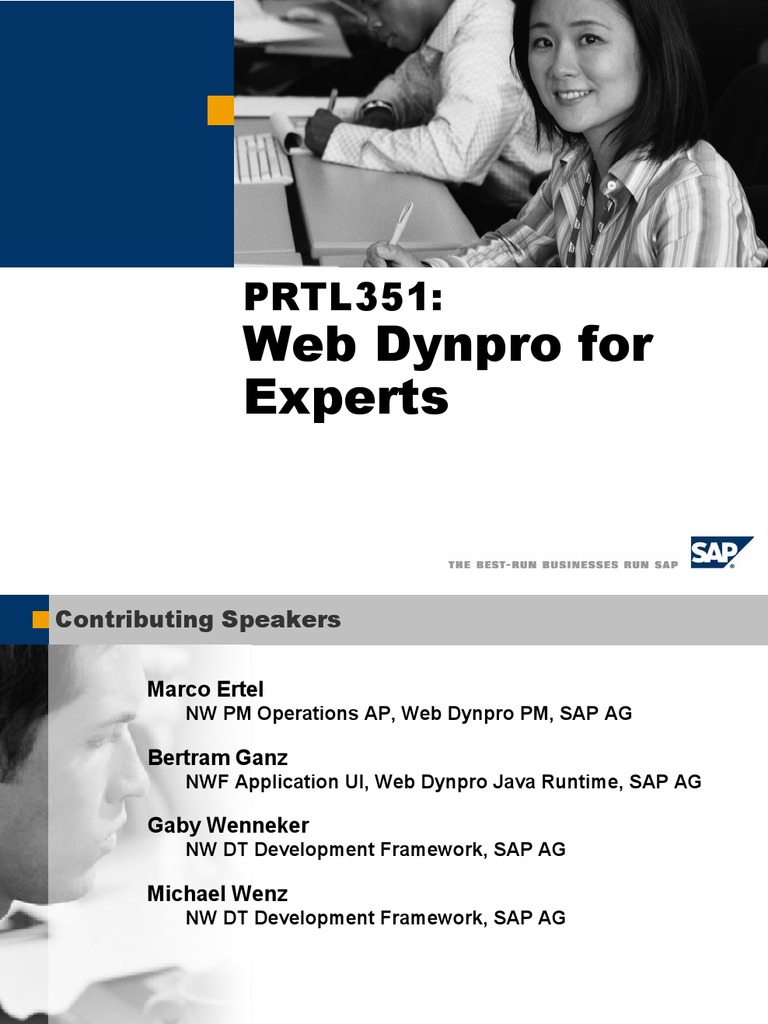 PRTL351:
Web Dynpro for Experts

THE BEST-RUN BUSINESSES RUN SAP

SAP

Contributing Speakers

Marco Ertel
NW PM Operations AP, Web Dynpro PM, SAP AG

Bertram Ganz
NWF Application UI, Web Dynpro Java Runtime, SAP AG

Gaby Wenneker
NW DT Development Framework, SAP AG

Michael Wenz
NW DT Development Framework, SAP AG